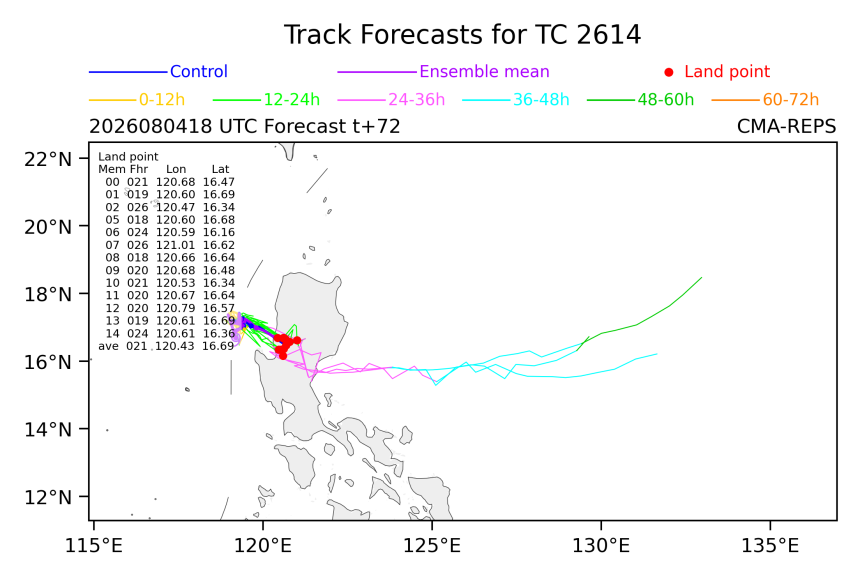 Track Forecasts for TC 2614

Control
Ensemble mean
Land point
0-12h
12-24h
24-36h
36-48h
48-60h
60-72h

2026080418 UTC Forecast t+72
CMA-REPS

Land point

| Mem | Fhr | Lon | Lat |
|---|---|---|---|
| 00 | 021 | 120.68 | 16.47 |
| 01 | 019 | 120.60 | 16.69 |
| 02 | 026 | 120.47 | 16.34 |
| 05 | 018 | 120.60 | 16.68 |
| 06 | 024 | 120.59 | 16.16 |
| 07 | 026 | 121.01 | 16.62 |
| 08 | 018 | 120.66 | 16.64 |
| 09 | 020 | 120.68 | 16.48 |
| 10 | 021 | 120.53 | 16.34 |
| 11 | 020 | 120.67 | 16.64 |
| 12 | 020 | 120.79 | 16.57 |
| 13 | 019 | 120.61 | 16.69 |
| 14 | 024 | 120.61 | 16.36 |
| ave | 021 | 120.43 | 16.69 |

22°N
20°N
18°N
16°N
14°N
12°N
115°E
120°E
125°E
130°E
135°E